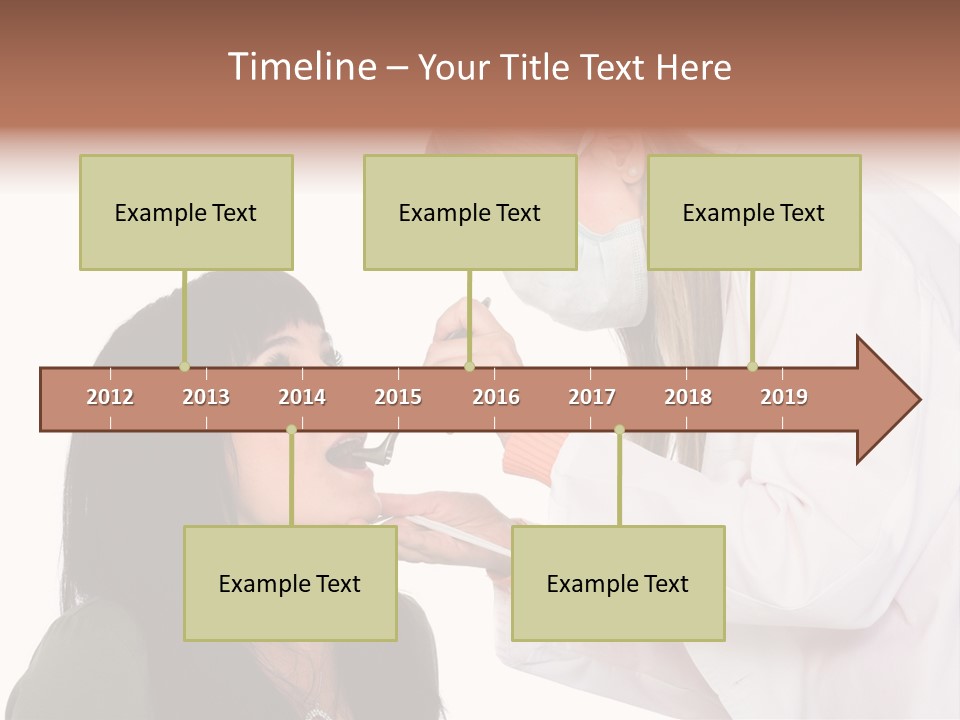 Timeline – Your Title Text Here

Example Text

Example Text

Example Text

2012 2013 2014 2015 2016 2017 2018 2019

Example Text

Example Text